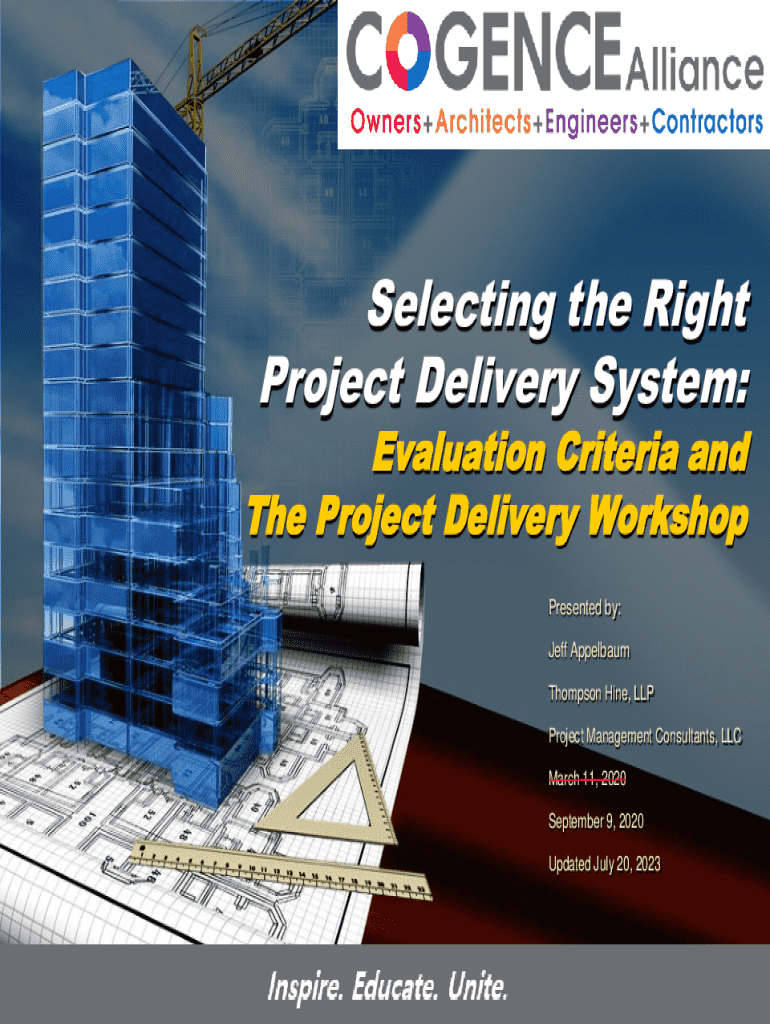 COGENCE Alliance
Owners+Architects+Engineers+Contractors

Selecting the Right Project Delivery System:
Evaluation Criteria and The Project Delivery Workshop

Presented by:

Jeff Appelbaum

Thompson Hine, LLP

Project Management Consultants, LLC

March 11, 2020

September 9, 2020

Updated July 20, 2023

Inspire. Educate. Unite.